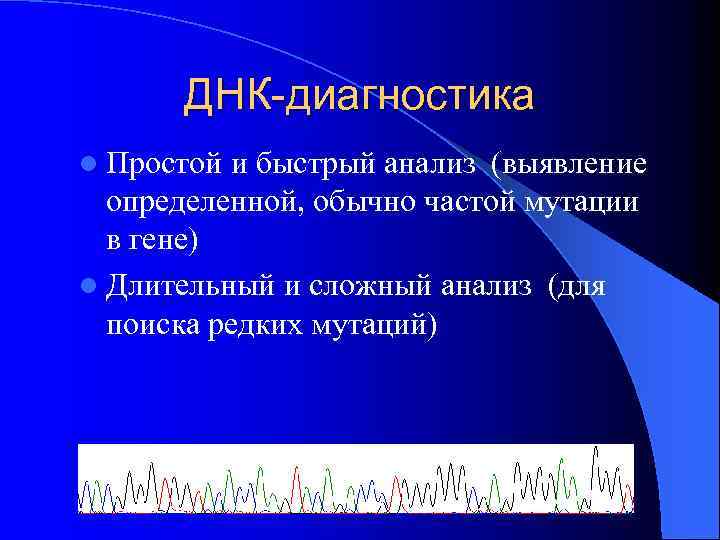 ДНК-диагностика

Простой и быстрый анализ (выявление определенной, обычно частой мутации в гене)

Длительный и сложный анализ (для поиска редких мутаций)